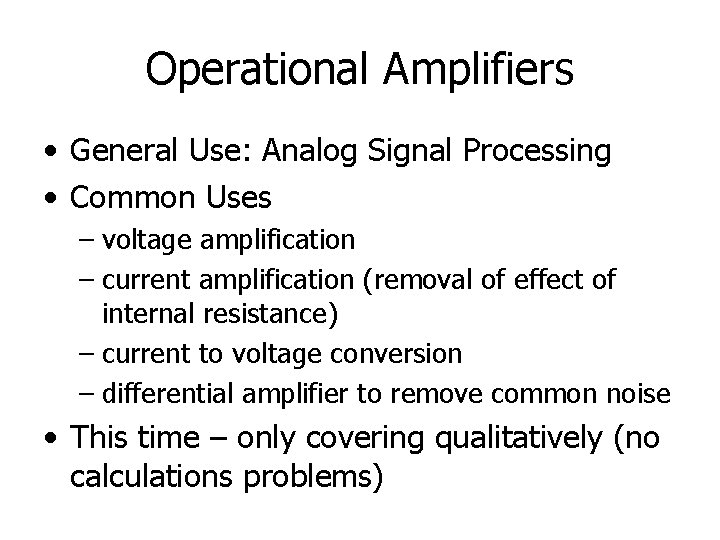 Operational Amplifiers

• General Use: Analog Signal Processing
• Common Uses
– voltage amplification
– current amplification (removal of effect of internal resistance)
– current to voltage conversion
– differential amplifier to remove common noise
• This time – only covering qualitatively (no calculations problems)